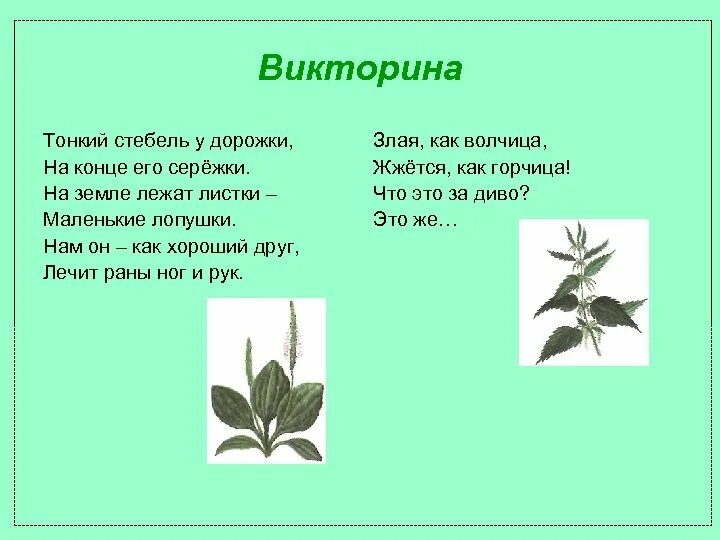 Викторина

Тонкий стебель у дорожки,
На конце его серёжки.
На земле лежат листки –
Маленькие лопушки.
Нам он – как хороший друг,
Лечит раны ног и рук.

Злая, как волчица,
Жжётся, как горчица!
Что это за диво?
Это же…